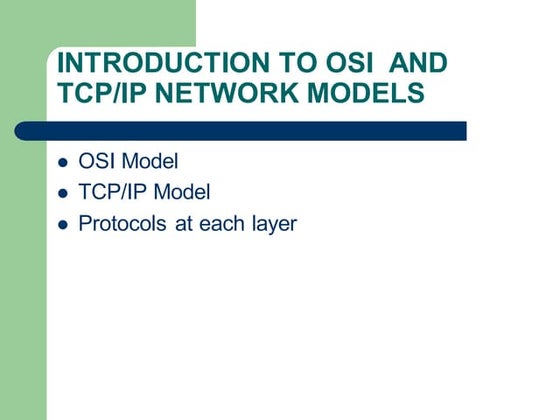 INTRODUCTION TO OSI AND TCP/IP NETWORK MODELS

- OSI Model
- TCP/IP Model
- Protocols at each layer